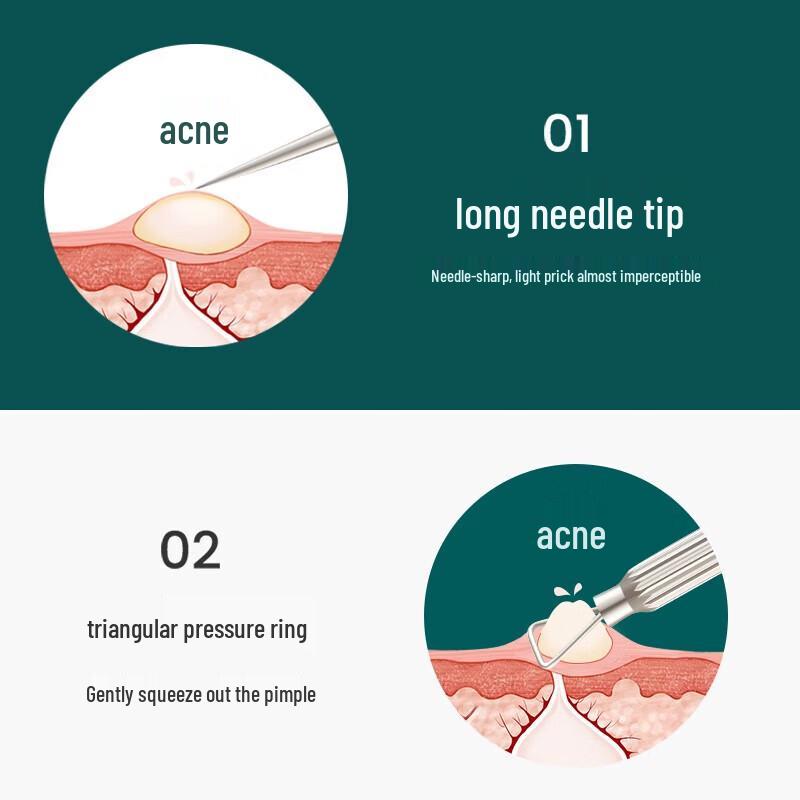 acne

01

long needle tip

Needle-sharp, light prick almost imperceptible

02

triangular pressure ring

Gently squeeze out the pimple

acne